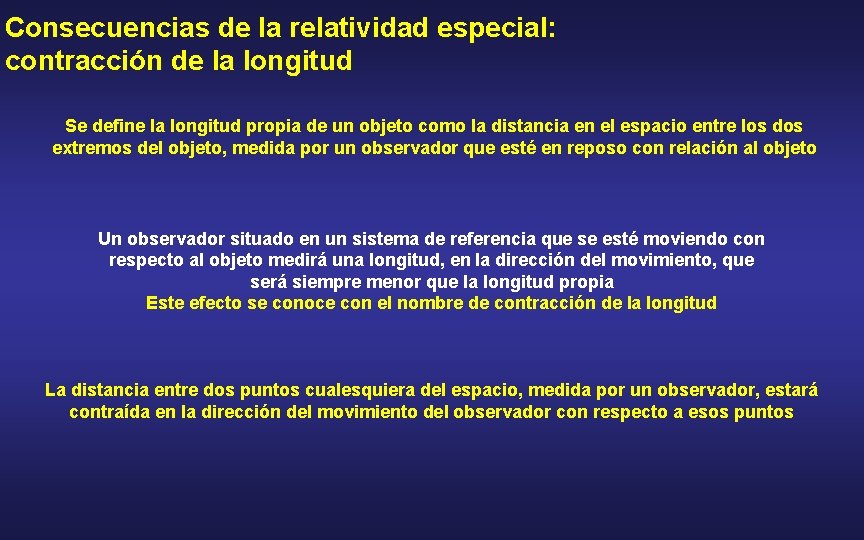 Consecuencias de la relatividad especial:
contracción de la longitud

Se define la longitud propia de un objeto como la distancia en el espacio entre los dos extremos del objeto, medida por un observador que esté en reposo con relación al objeto

Un observador situado en un sistema de referencia que se esté moviendo con respecto al objeto medirá una longitud, en la dirección del movimiento, que será siempre menor que la longitud propia

Este efecto se conoce con el nombre de contracción de la longitud

La distancia entre dos puntos cualesquiera del espacio, medida por un observador, estará contraída en la dirección del movimiento del observador con respecto a esos puntos